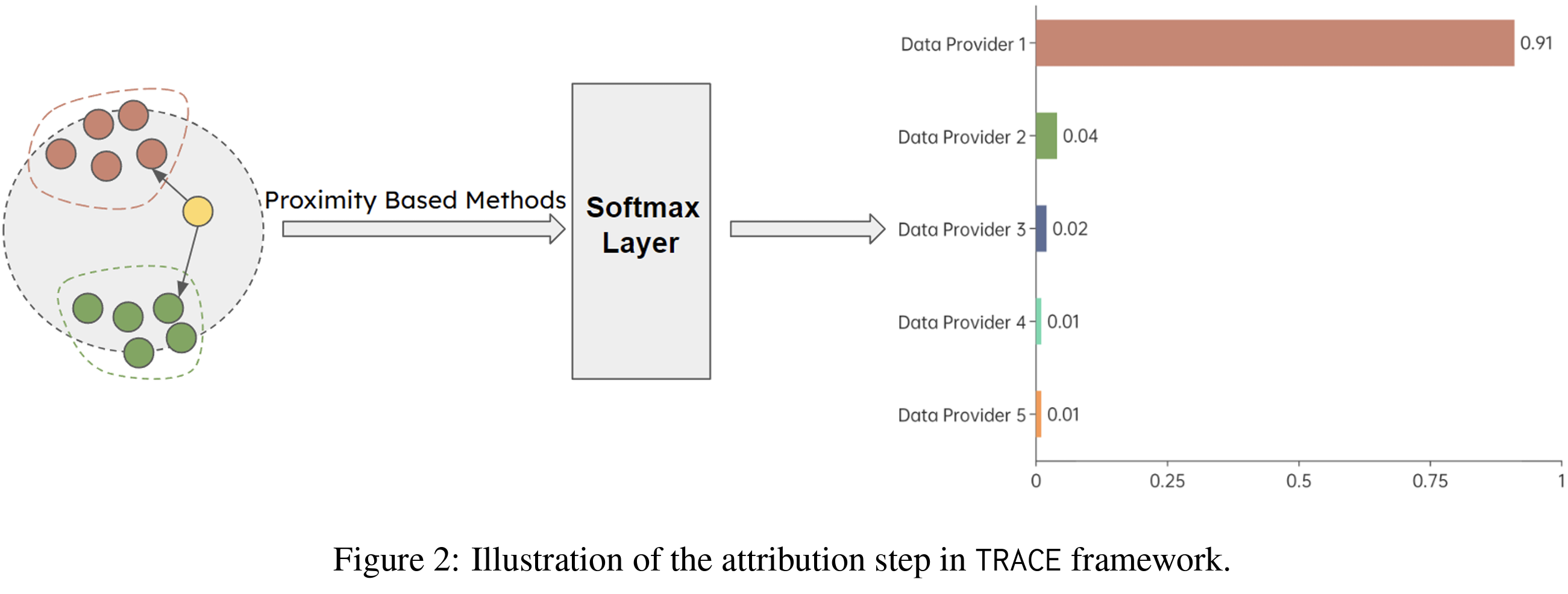 Proximity Based Methods

Softmax Layer

Data Provider 1 0.91

Data Provider 2 0.04

Data Provider 3 0.02

Data Provider 4 0.01

Data Provider 5 0.01

0 0.25 0.5 0.75 1

Figure 2: Illustration of the attribution step in TRACE framework.